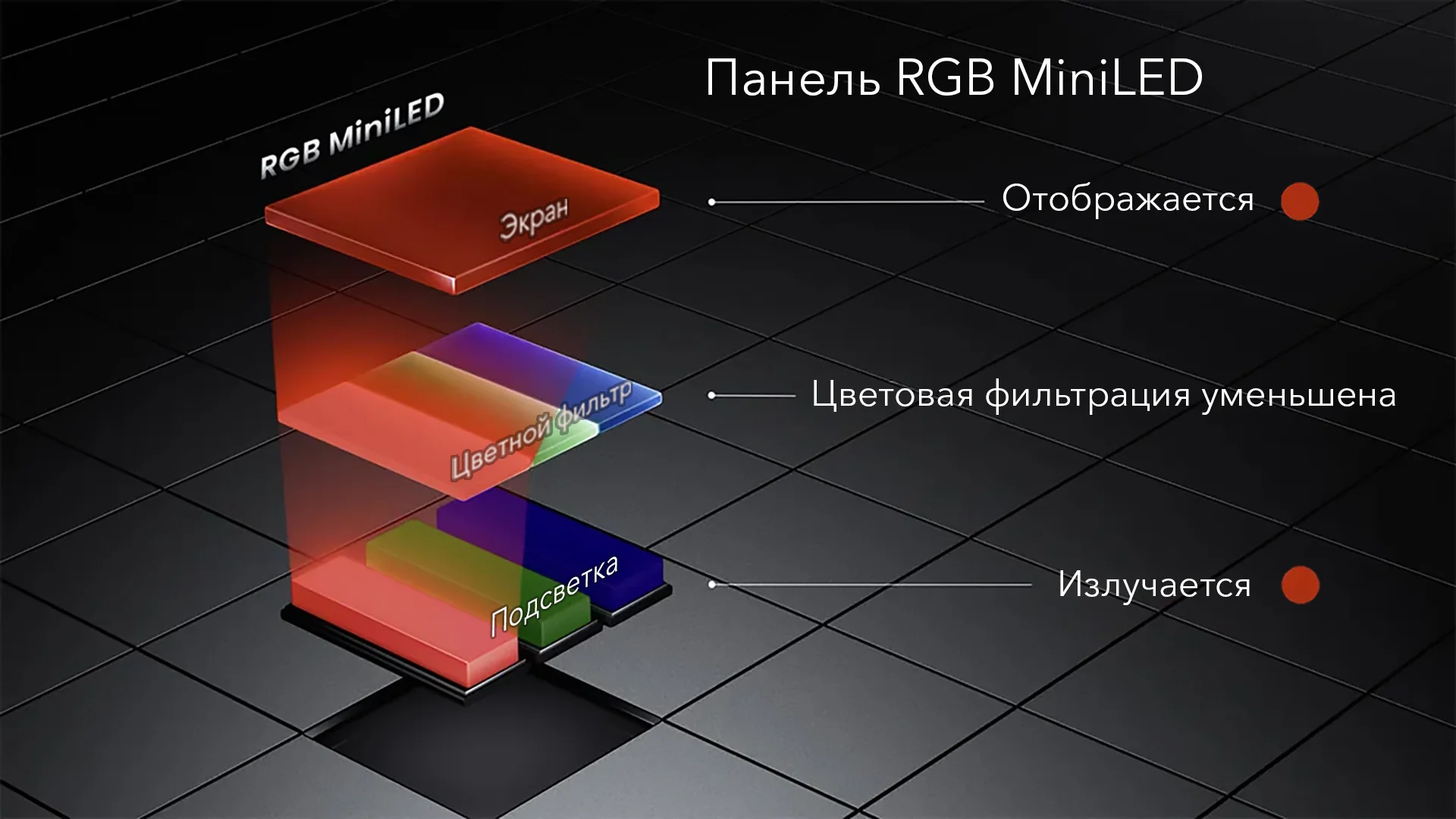 Панель RGB MiniLED

RGB MiniLED

Экран

Отображается

Цветной фильтр

Цветовая фильтрация уменьшена

Подсветка

Излучается